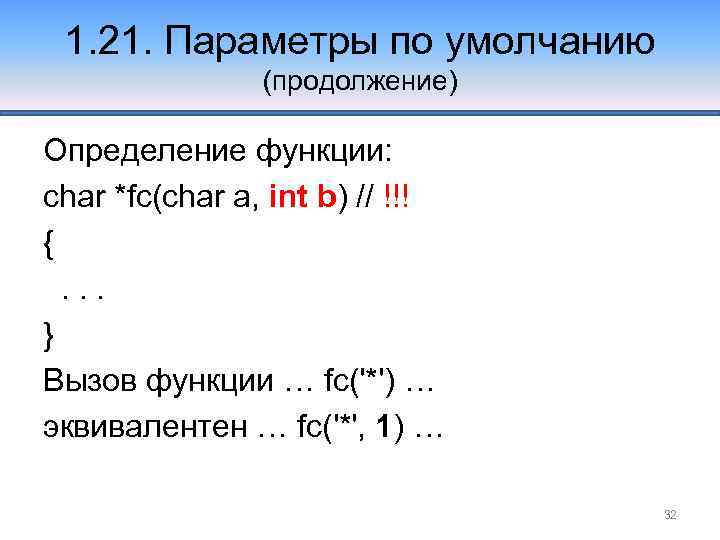 1.21. Параметры по умолчанию
(продолжение)

Определение функции:
char *fc(char a, int b) // !!!
{
. . .
}
Вызов функции … fc('*') …
эквивалентен … fc('*', 1) …

32